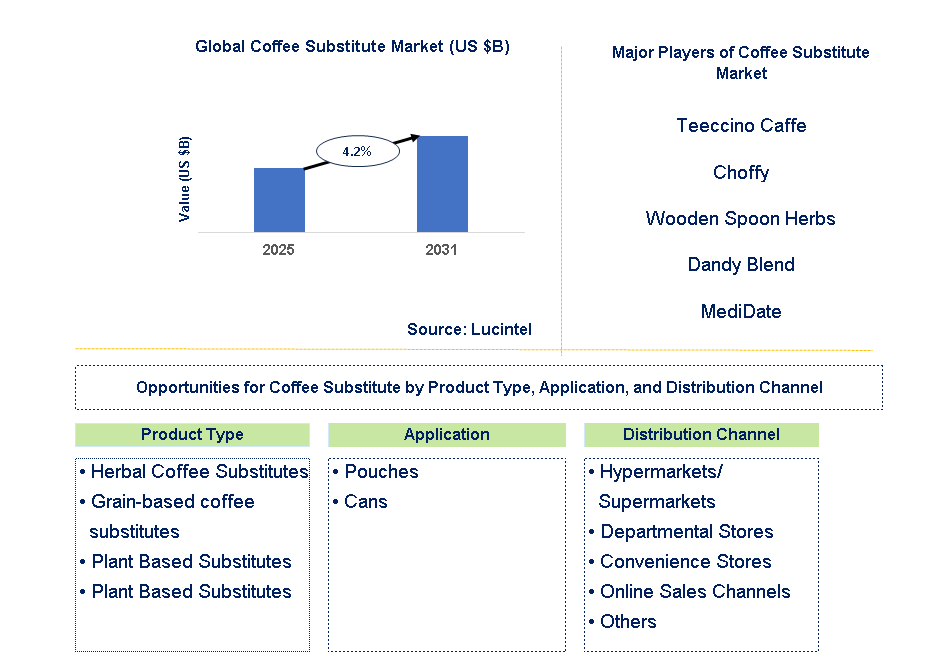 Global Coffee Substitute Market (US $B)

Value (US $B)

4.2%

2025

2031

Source: Lucintel

Major Players of Coffee Substitute Market

Teeccino Caffe

Choffy

Wooden Spoon Herbs

Dandy Blend

MediDate

Opportunities for Coffee Substitute by Product Type, Application, and Distribution Channel

Product Type

• Herbal Coffee Substitutes
• Grain-based coffee substitutes
• Plant Based Substitutes
• Plant Based Substitutes

Application

• Pouches
• Cans

Distribution Channel

• Hypermarkets/ Supermarkets
• Departmental Stores
• Convenience Stores
• Online Sales Channels
• Others